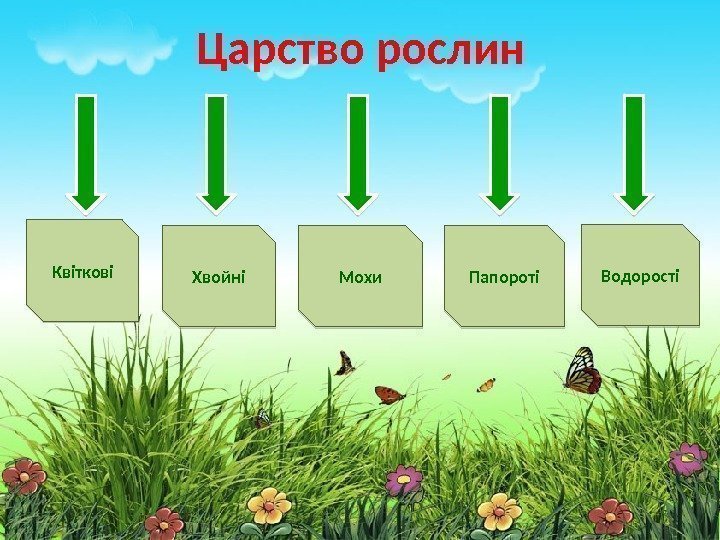 Царство рослин

Квіткові

Хвойні

Мохи

Папороті

Водорості